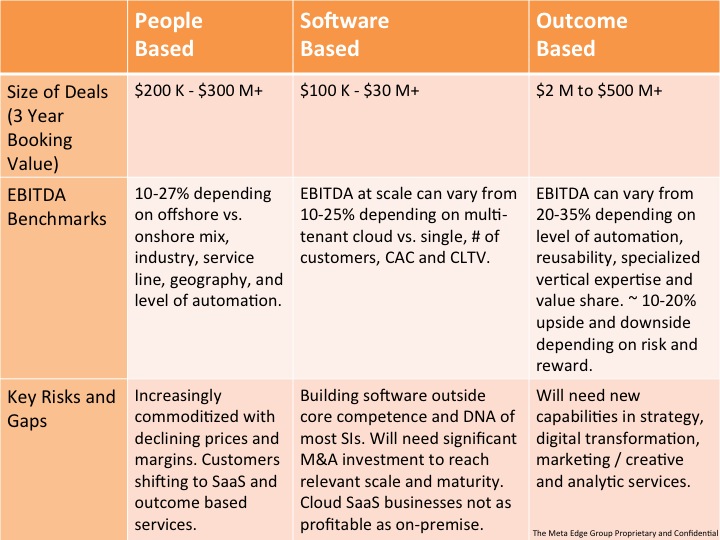 | | People Based | Software Based | Outcome Based |
|---|---|---|---|
| Size of Deals (3 Year Booking Value) | \$200 K - \$300 M+ | \$100 K - \$30 M+ | \$2 M to \$500 M+ |
| EBITDA Benchmarks | 10-27% depending on offshore vs. onshore mix, industry, service line, geography, and level of automation. | EBITDA at scale can vary from 10-25% depending on multi-tenant cloud vs. single, # of customers, CAC and CLTV. | EBITDA can vary from 20-35% depending on level of automation, reusability, specialized vertical expertise and value share. ~ 10-20% upside and downside depending on risk and reward. |
| Key Risks and Gaps | Increasingly commoditized with declining prices and margins. Customers shifting to SaaS and outcome based services. | Building software outside core competence and DNA of most SIs. Will need significant M&A investment to reach relevant scale and maturity. Cloud SaaS businesses not as profitable as on-premise. | Will need new capabilities in strategy, digital transformation, marketing / creative and analytic services. |

The Meta Edge Group Proprietary and Confidential